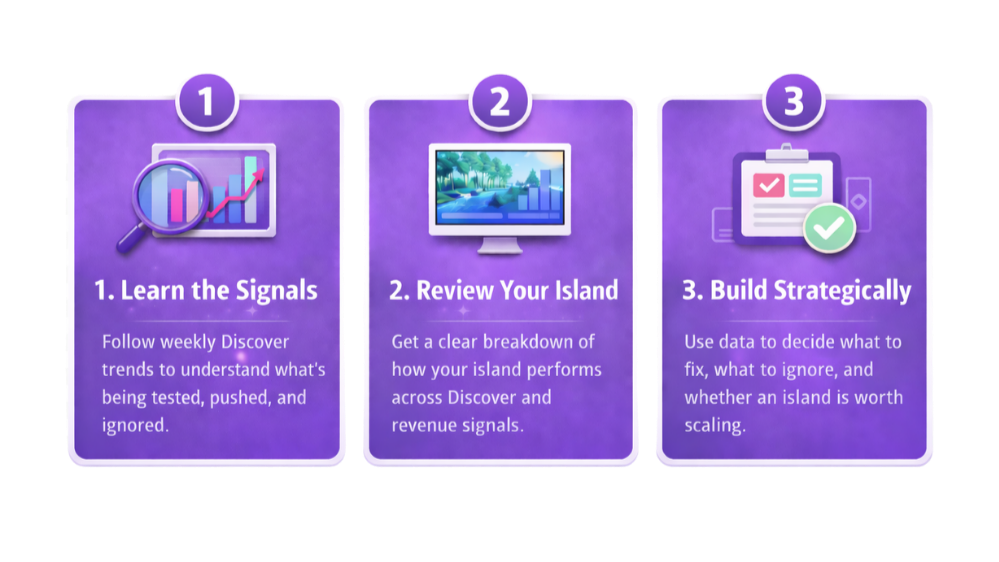 1

1. Learn the Signals

Follow weekly Discover trends to understand what's being tested, pushed, and ignored.

2

2. Review Your Island

Get a clear breakdown of how your island performs across Discover and revenue signals.

3

3. Build Strategically

Use data to decide what to fix, what to ignore, and whether an island is worth scaling.